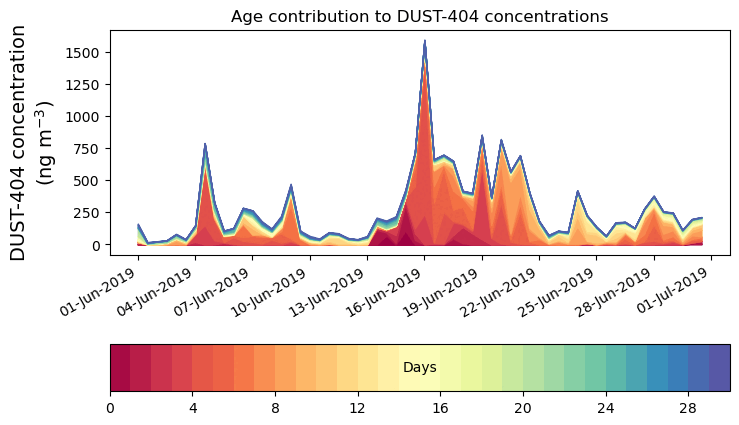 Age contribution to DUST-404 concentrations

DUST-404 concentration (ng m$^{-3}$)

1500
1250
1000
750
500
250
0

01-Jun-2019
04-Jun-2019
07-Jun-2019
10-Jun-2019
13-Jun-2019
16-Jun-2019
19-Jun-2019
22-Jun-2019
25-Jun-2019
28-Jun-2019
01-Jul-2019

Days

0
4
8
12
16
20
24
28